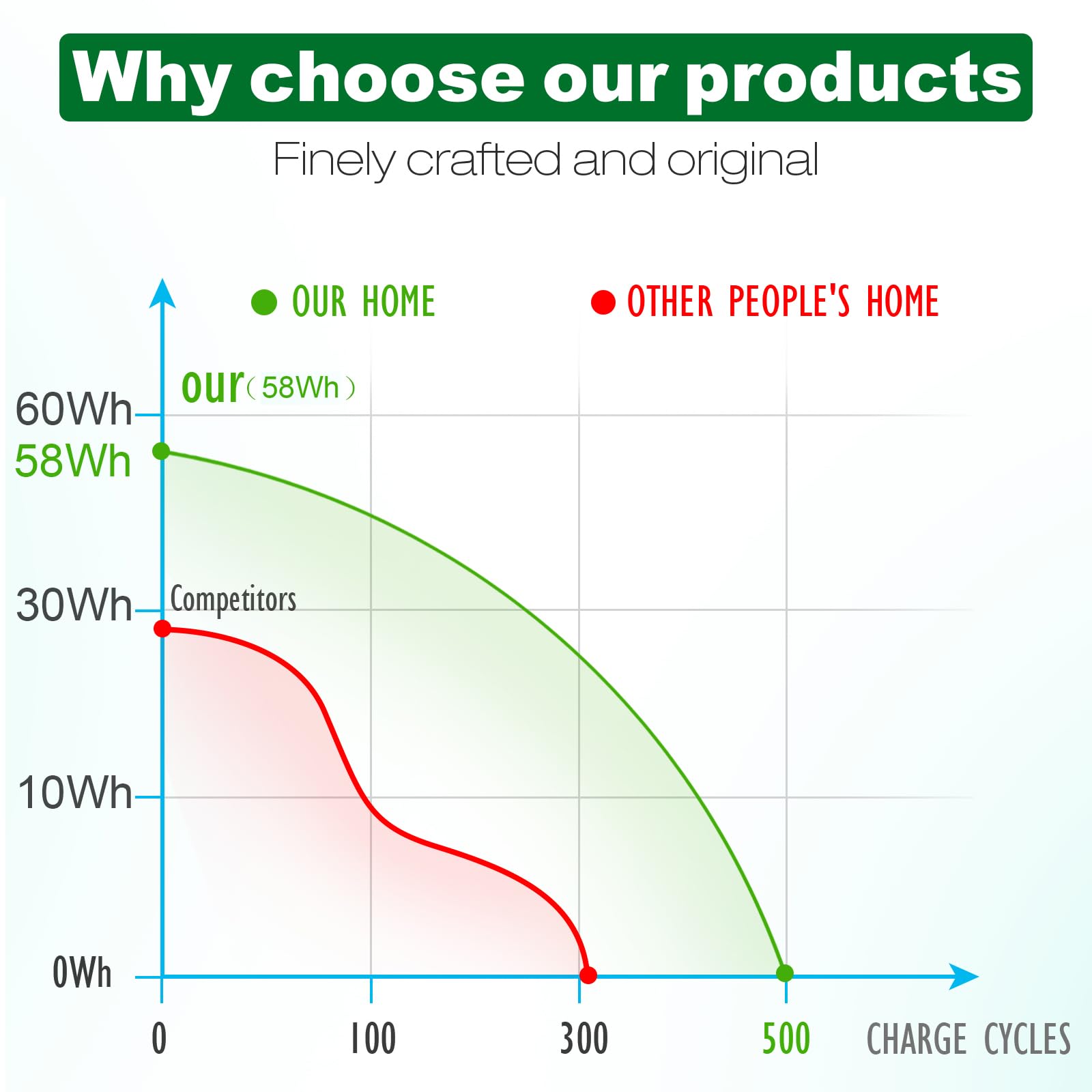 Why choose our products

Finely crafted and original

OUR HOME

OTHER PEOPLE'S HOME

our（58Wh）

60Wh

58Wh

30Wh

Competitors

10Wh

0Wh

0

100

300

500

CHARGE CYCLES